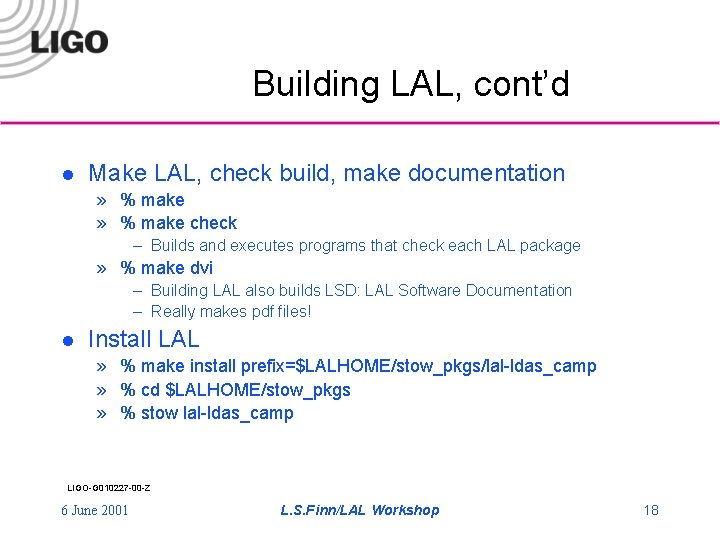 LIGO

Building LAL, cont'd

● Make LAL, check build, make documentation
» % make
» % make check
– Builds and executes programs that check each LAL package
» % make dvi
– Building LAL also builds LSD: LAL Software Documentation
– Really makes pdf files!

● Install LAL
» % make install prefix=\$LALHOME/stow_pkgs/lal-ldas_camp
» % cd \$LALHOME/stow_pkgs
» % stow lal-ldas_camp

LIGO-G010227-00-Z

6 June 2001 L.S.Finn/LAL Workshop 18